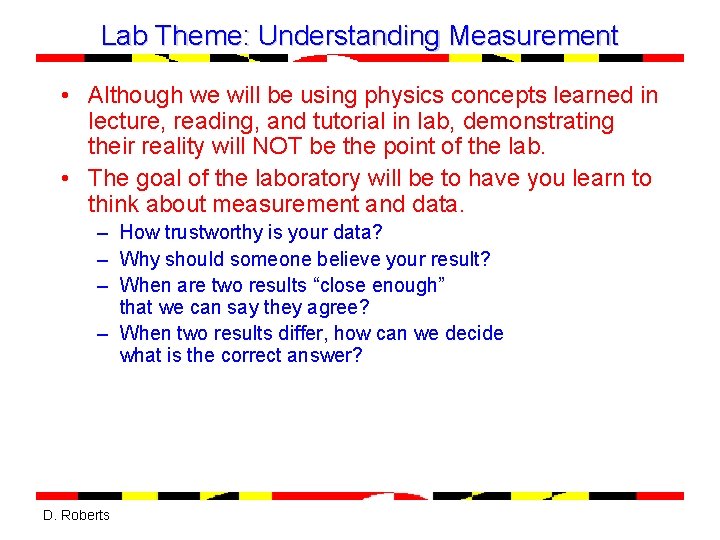 Lab Theme: Understanding Measurement

• Although we will be using physics concepts learned in lecture, reading, and tutorial in lab, demonstrating their reality will NOT be the point of the lab.

• The goal of the laboratory will be to have you learn to think about measurement and data.

– How trustworthy is your data?

– Why should someone believe your result?

– When are two results “close enough” that we can say they agree?

– When two results differ, how can we decide what is the correct answer?

D. Roberts